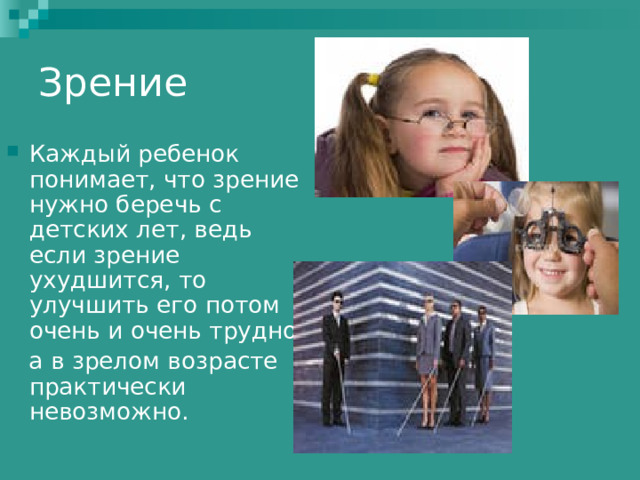 Зрение

Каждый ребенок понимает, что зрение нужно беречь с детских лет, ведь если зрение ухудшится, то улучшить его потом очень и очень трудно

а в зрелом возрасте практически невозможно.